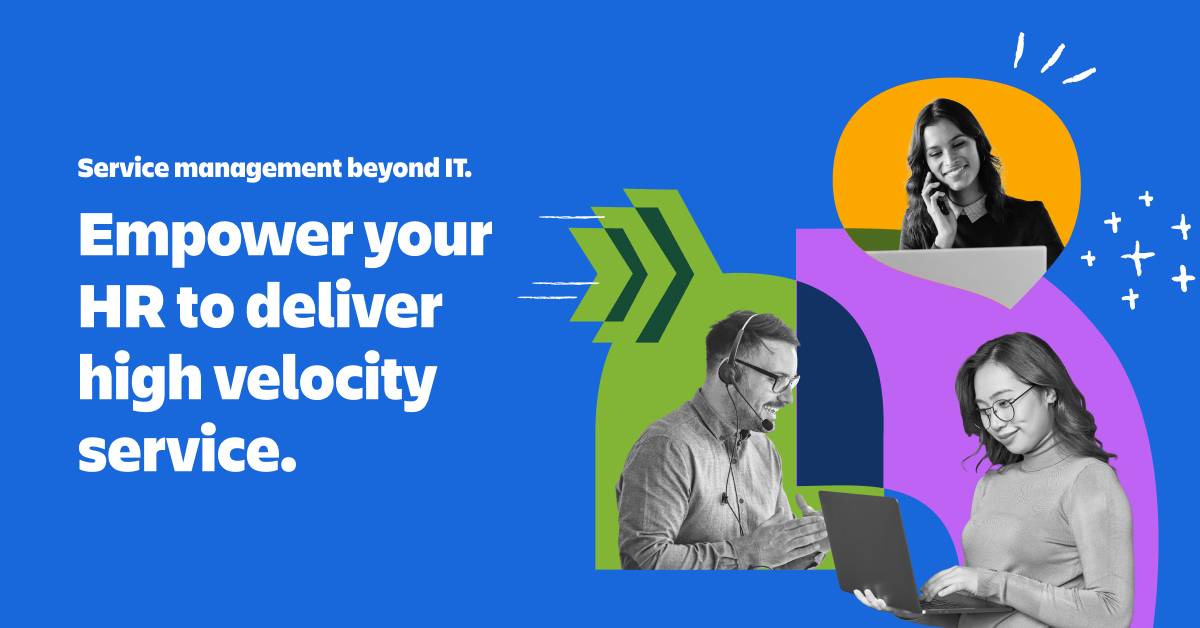 Service management beyond IT.

Empower your HR to deliver high velocity service.